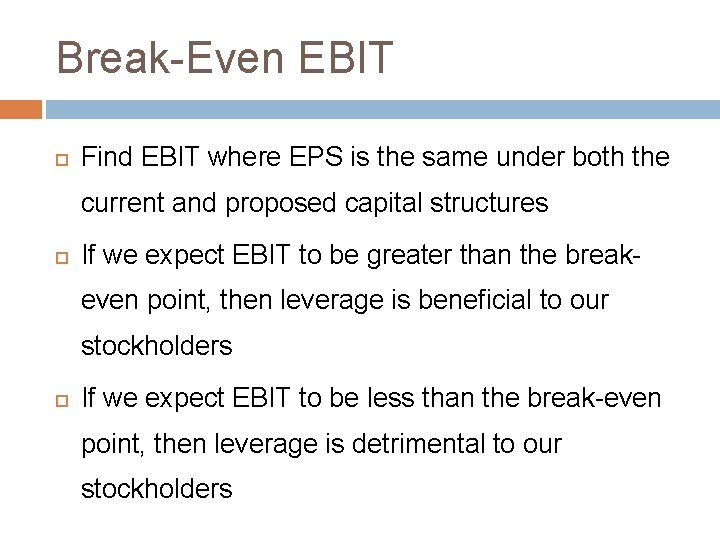 Break-Even EBIT

Find EBIT where EPS is the same under both the current and proposed capital structures

If we expect EBIT to be greater than the break-even point, then leverage is beneficial to our stockholders

If we expect EBIT to be less than the break-even point, then leverage is detrimental to our stockholders